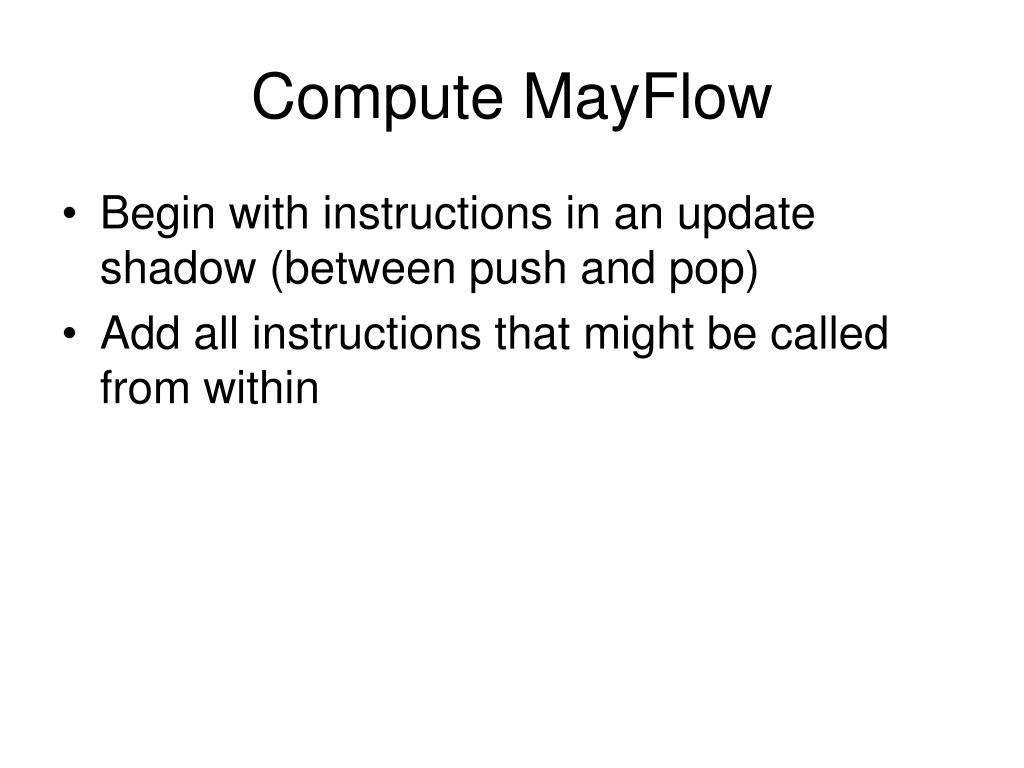 Compute MayFlow

• Begin with instructions in an update shadow (between push and pop)
• Add all instructions that might be called from within